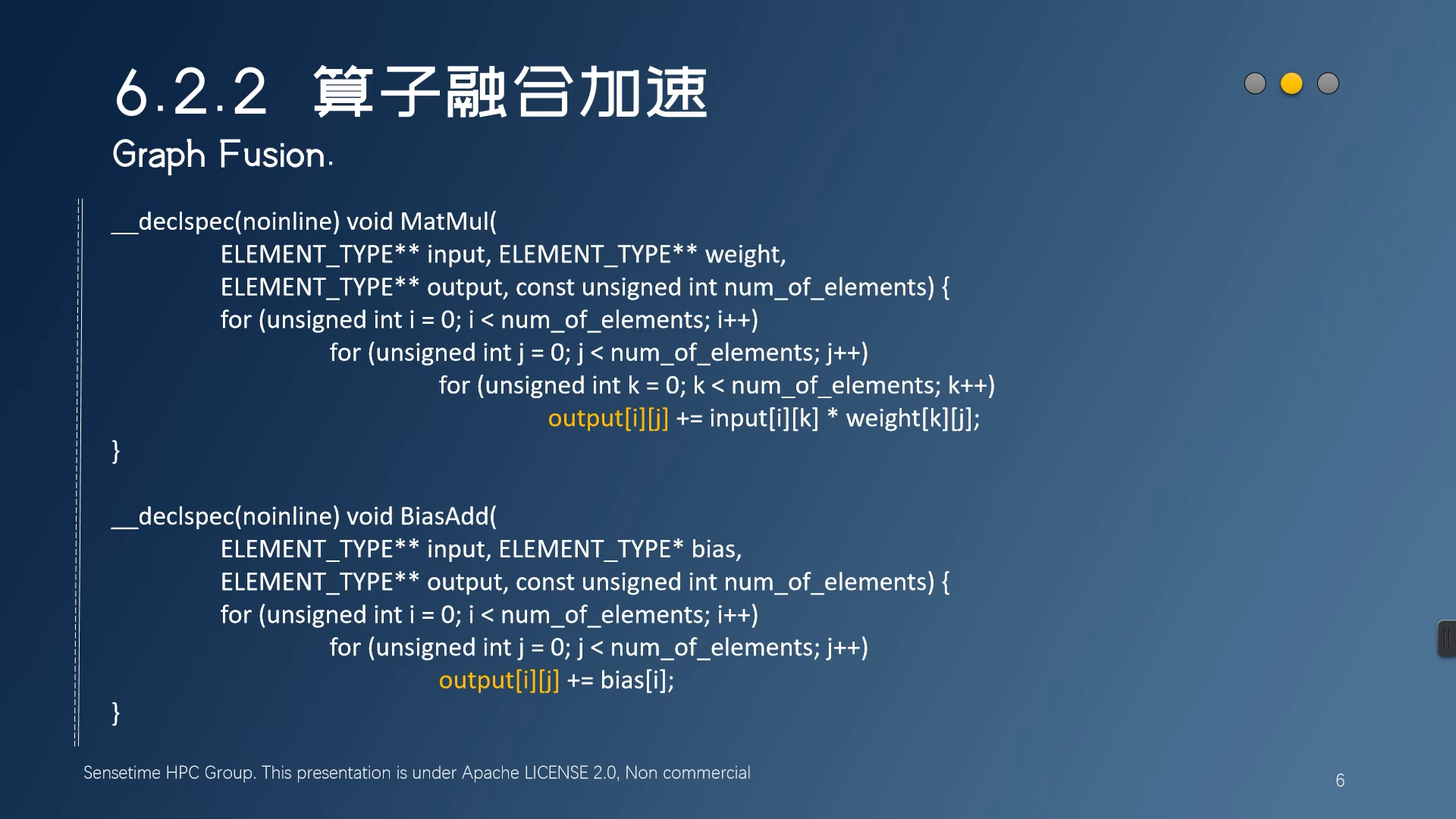 6.2.2 算子融合加速

Graph Fusion.

__declspec(noinline) void MatMul(
ELEMENT_TYPE** input, ELEMENT_TYPE** weight,
ELEMENT_TYPE** output, const unsigned int num_of_elements) {
for (unsigned int i = 0; i < num_of_elements; i++)
for (unsigned int j = 0; j < num_of_elements; j++)
for (unsigned int k = 0; k < num_of_elements; k++)
output[i][j] += input[i][k] * weight[k][j];
}

__declspec(noinline) void BiasAdd(
ELEMENT_TYPE** input, ELEMENT_TYPE* bias,
ELEMENT_TYPE** output, const unsigned int num_of_elements) {
for (unsigned int i = 0; i < num_of_elements; i++)
for (unsigned int j = 0; j < num_of_elements; j++)
output[i][j] += bias[i];
}

Sensetime HPC Group. This presentation is under Apache LICENSE 2.0, Non commercial

6